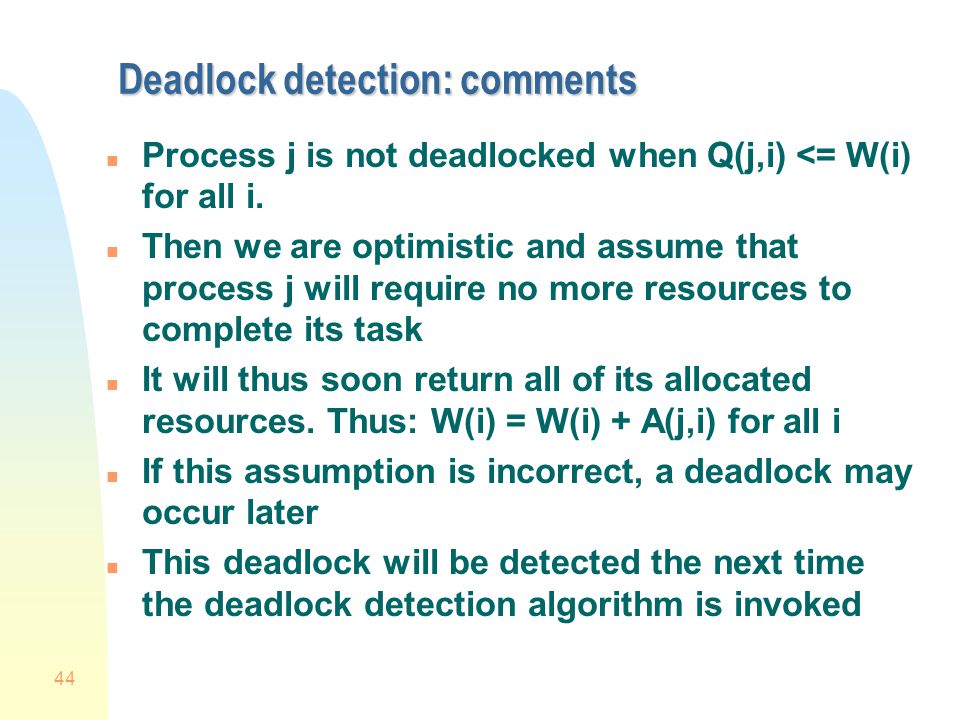 Deadlock detection: comments

- Process j is not deadlocked when Q(j,i) <= W(i) for all i.
- Then we are optimistic and assume that process j will require no more resources to complete its task
- It will thus soon return all of its allocated resources. Thus: W(i) = W(i) + A(j,i) for all i
- If this assumption is incorrect, a deadlock may occur later
- This deadlock will be detected the next time the deadlock detection algorithm is invoked

44